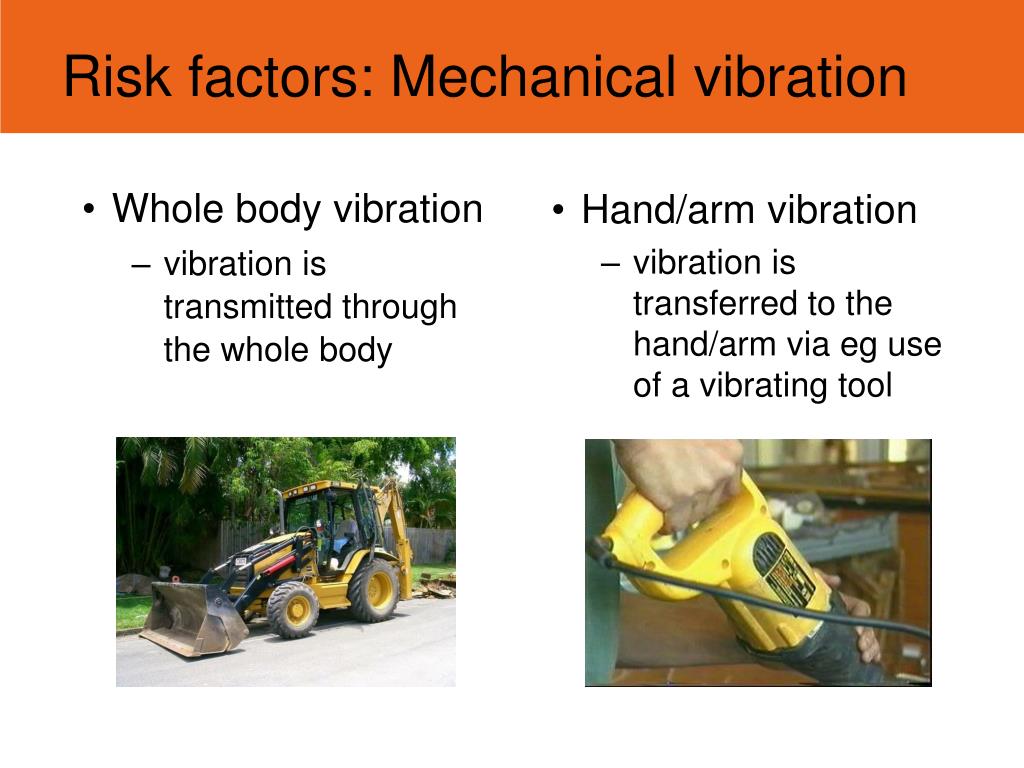 Risk factors: Mechanical vibration

• Whole body vibration
– vibration is transmitted through the whole body

• Hand/arm vibration
– vibration is transferred to the hand/arm via eg use of a vibrating tool